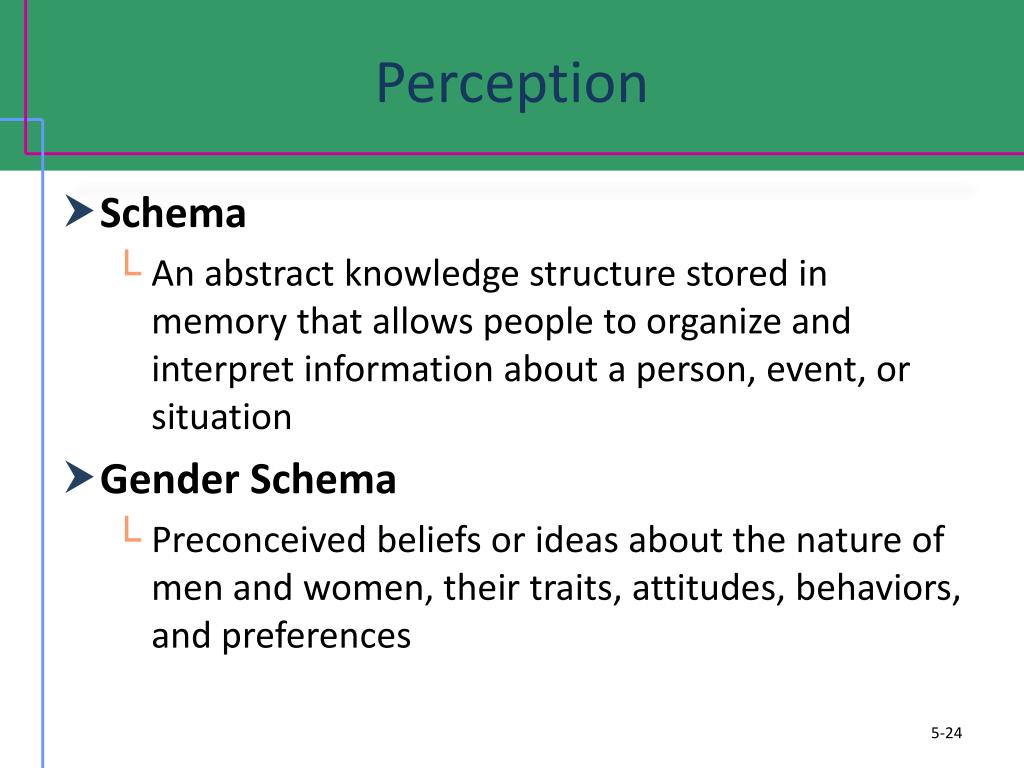 Perception

Schema

An abstract knowledge structure stored in memory that allows people to organize and interpret information about a person, event, or situation

Gender Schema

Preconceived beliefs or ideas about the nature of men and women, their traits, attitudes, behaviors, and preferences

5-24